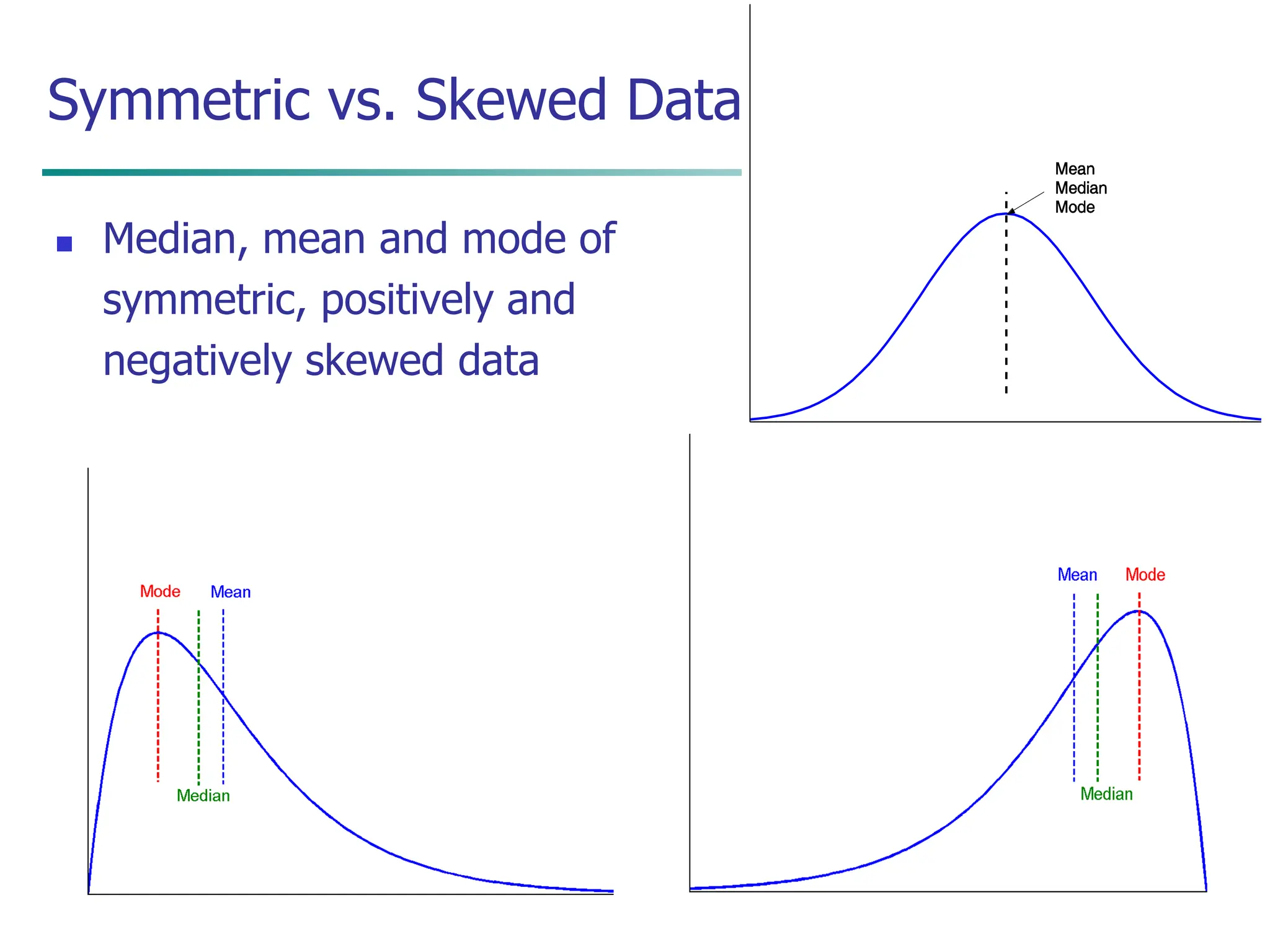 Symmetric vs. Skewed Data

Median, mean and mode of symmetric, positively and negatively skewed data

Mean
Median
Mode

Mode
Mean
Median

Mean
Mode
Median